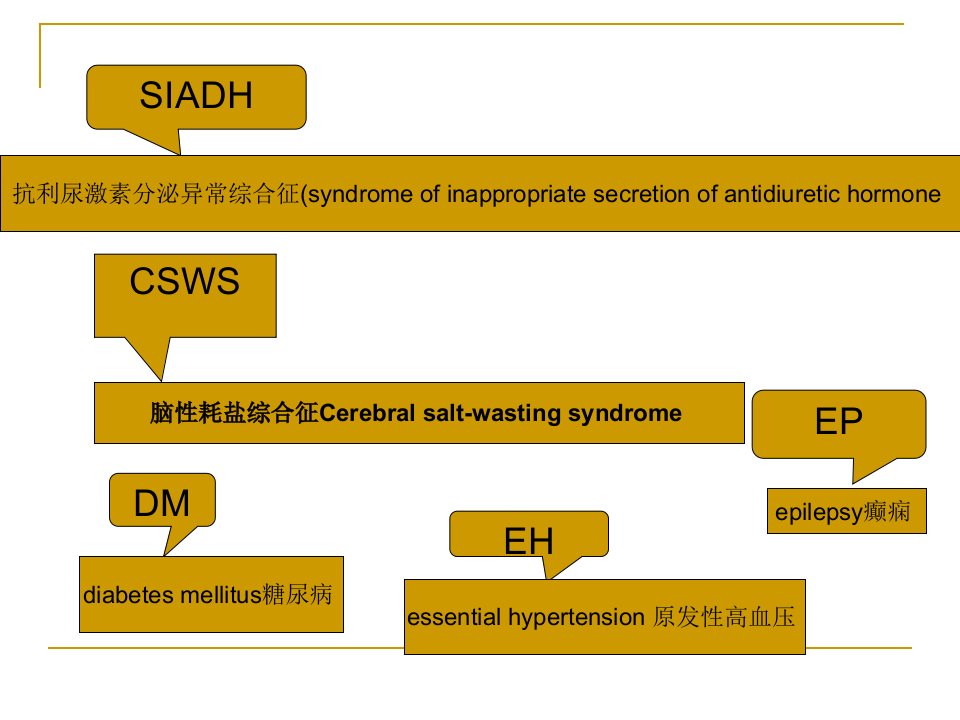 SIADH

抗利尿激素分泌异常综合征(syndrome of inappropriate secretion of antidiuretic hormone

CSWS

脑性耗盐综合征Cerebral salt-wasting syndrome

EP

epilepsy癫痫

DM

diabetes mellitus糖尿病

EH

essential hypertension 原发性高血压